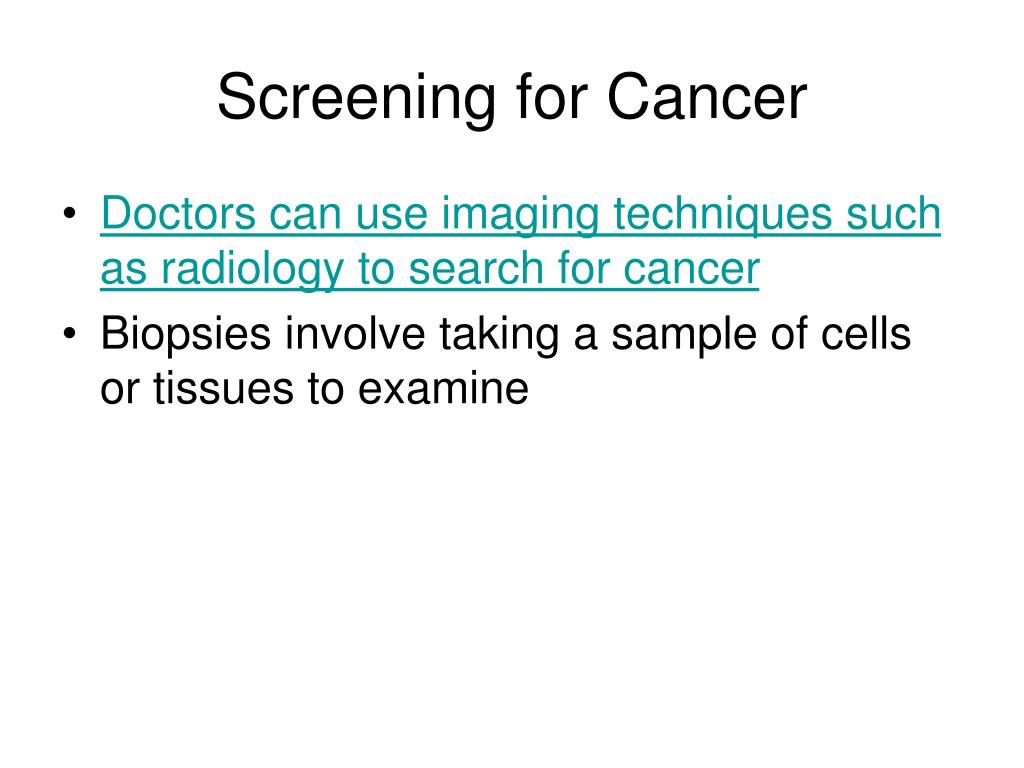 Screening for Cancer

• Doctors can use imaging techniques such as radiology to search for cancer
• Biopsies involve taking a sample of cells or tissues to examine